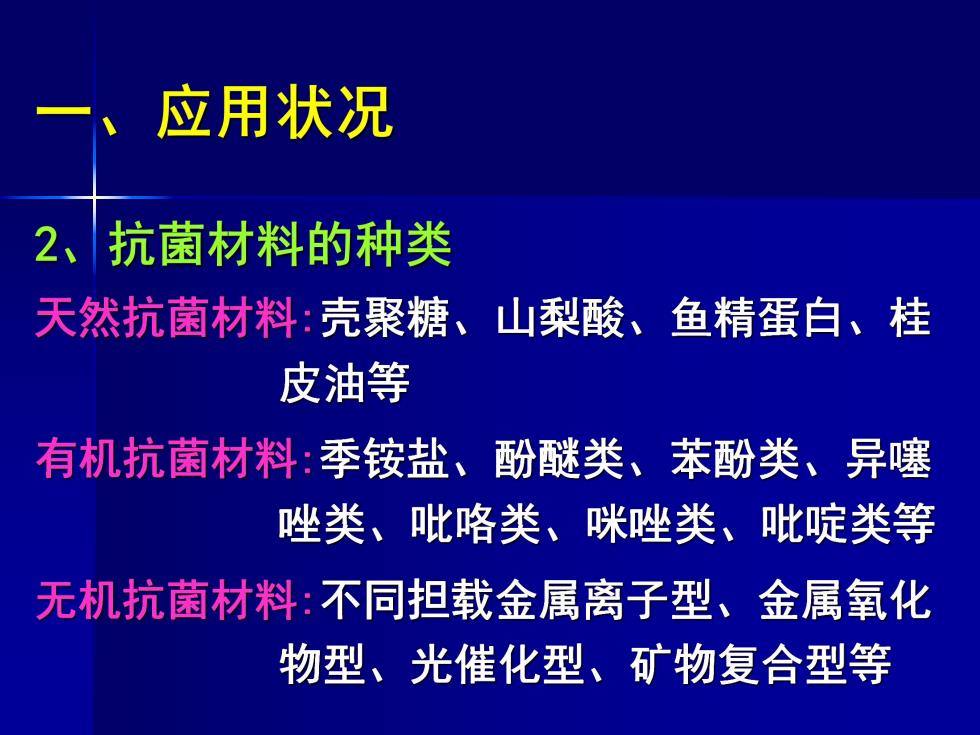 一、应用状况

2、抗菌材料的种类

天然抗菌材料:壳聚糖、山梨酸、鱼精蛋白、桂皮油等

有机抗菌材料:季铵盐、酚醚类、苯酚类、异噻唑类、吡咯类、咪唑类、吡啶类等

无机抗菌材料:不同担载金属离子型、金属氧化物型、光催化型、矿物复合型等